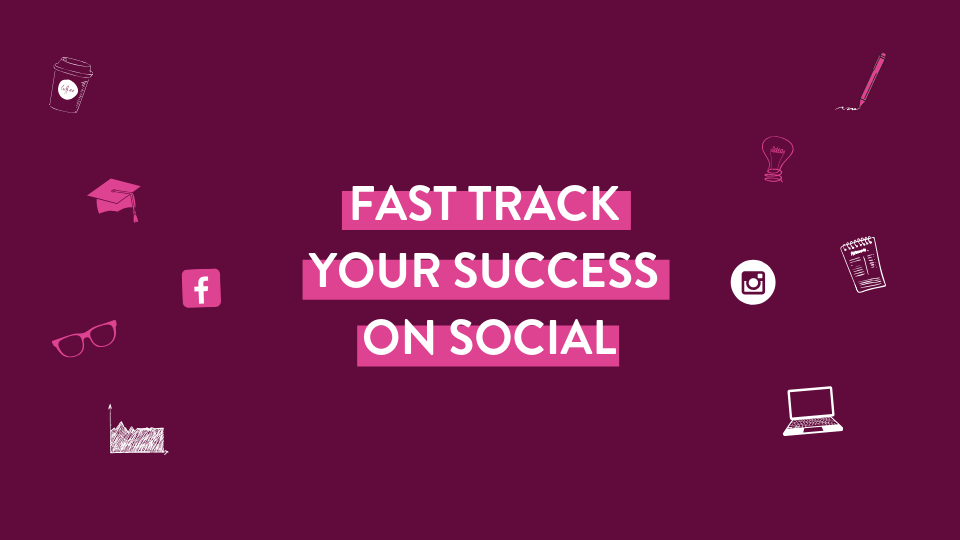 FAST TRACK
YOUR SUCCESS
ON SOCIAL